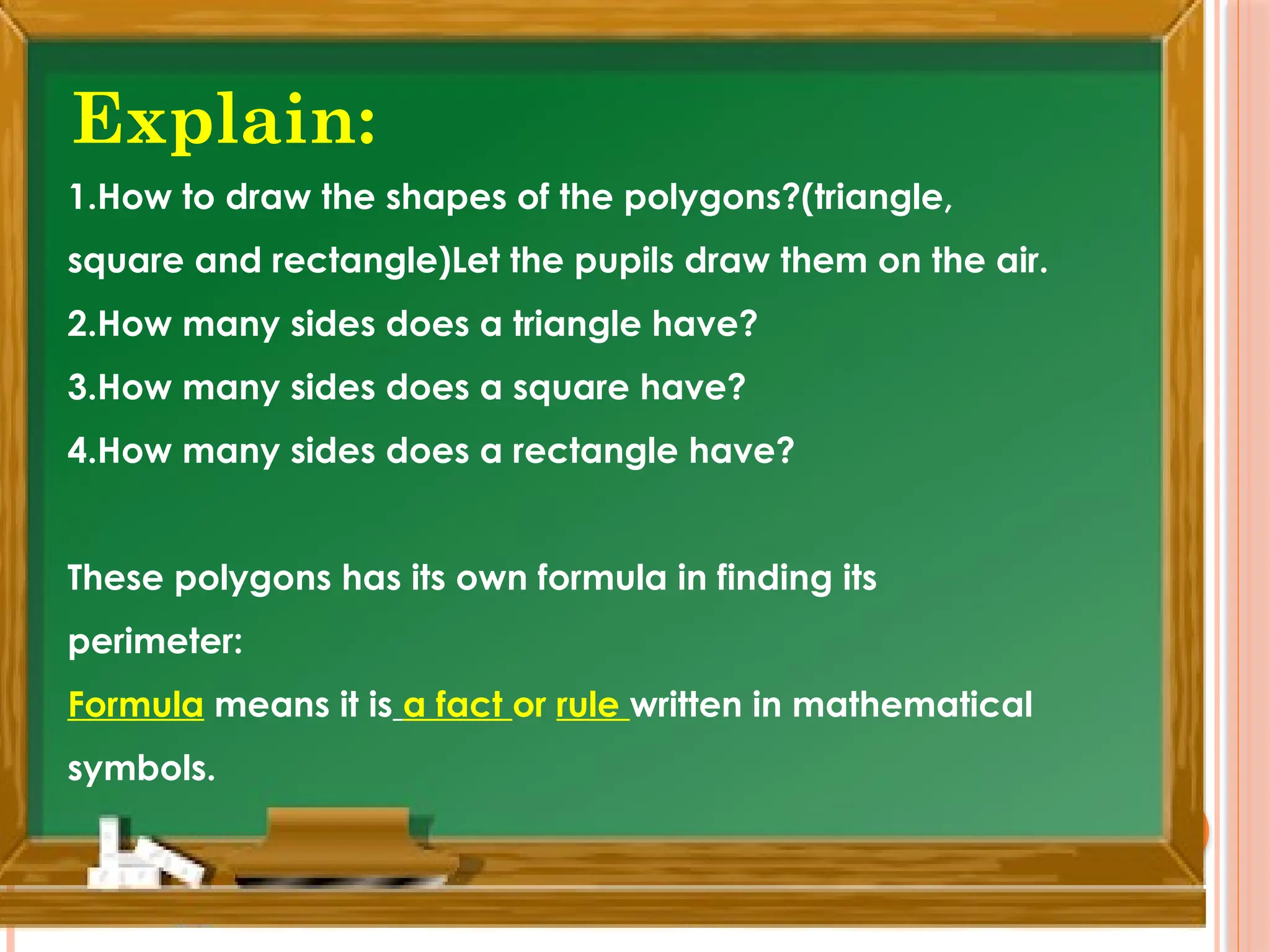 Explain:

1.How to draw the shapes of the polygons?(triangle, square and rectangle)Let the pupils draw them on the air.

2.How many sides does a triangle have?

3.How many sides does a square have?

4.How many sides does a rectangle have?

These polygons has its own formula in finding its perimeter:

Formula means it is a fact or rule written in mathematical symbols.